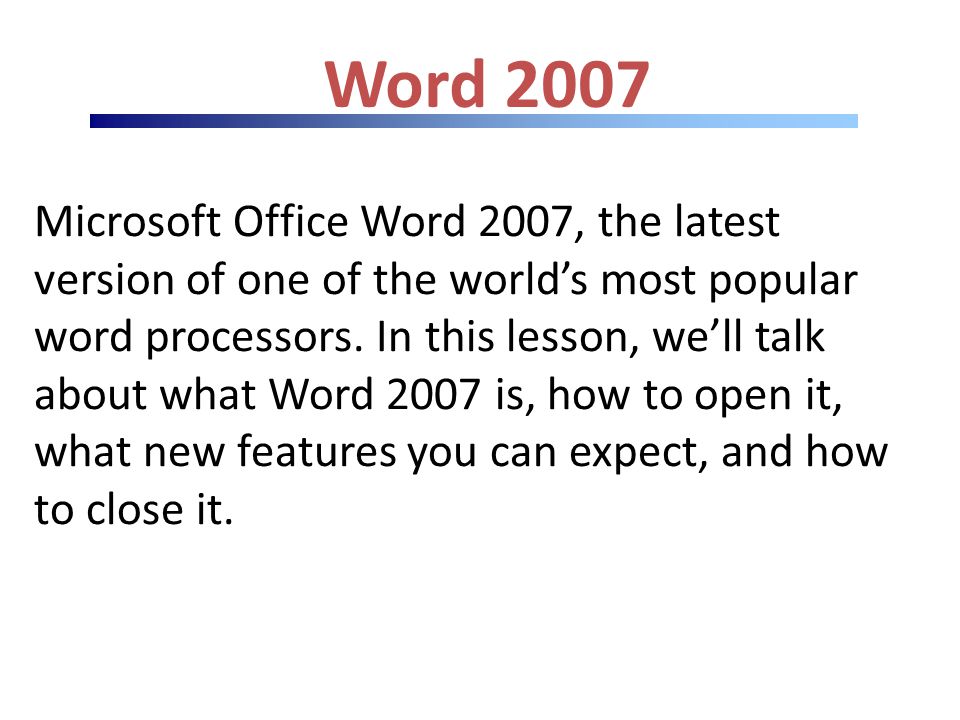 Word 2007

Microsoft Office Word 2007, the latest version of one of the world’s most popular word processors. In this lesson, we’ll talk about what Word 2007 is, how to open it, what new features you can expect, and how to close it.